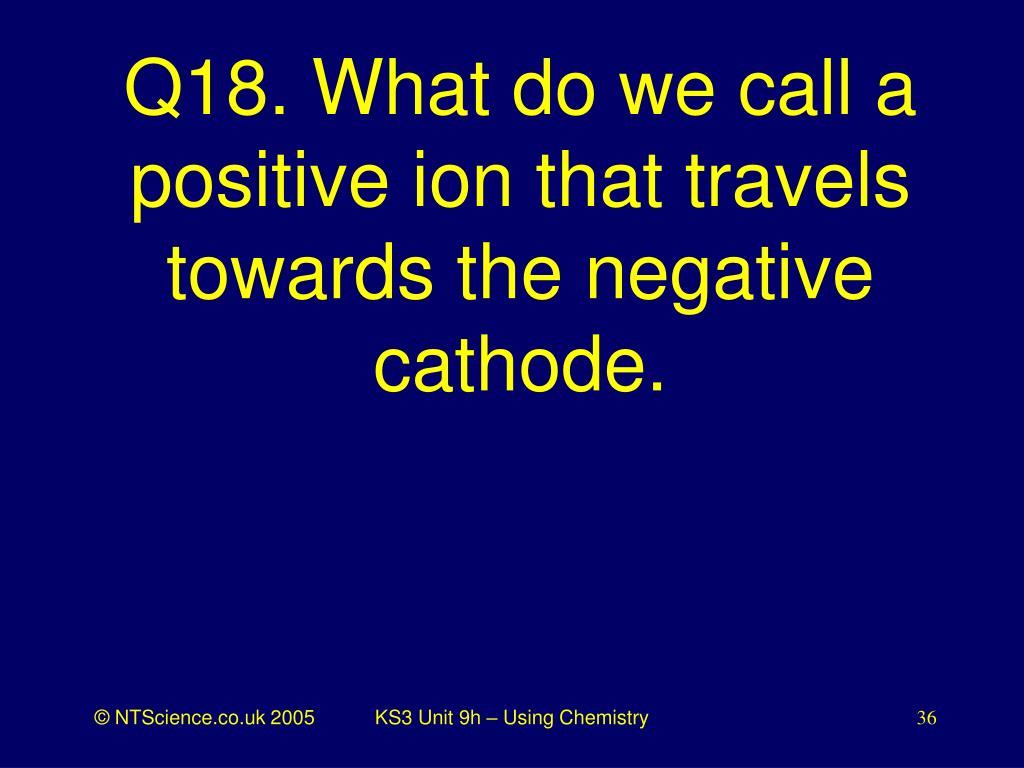 Q18. What do we call a positive ion that travels towards the negative cathode.

© NTScience.co.uk 2005 KS3 Unit 9h – Using Chemistry 36